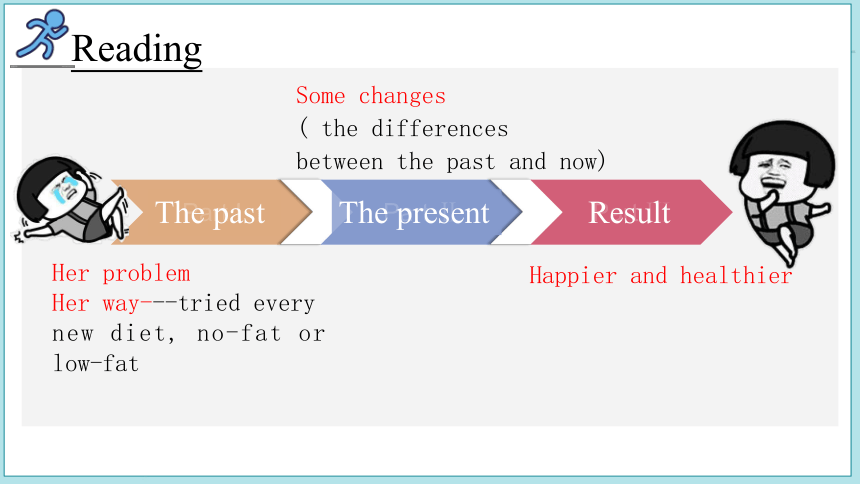 Reading

Some changes
( the differences between the past and now)

The past

The present

Result

Her problem
Her way---tried every new diet, no-fat or low-fat

Happier and healthier